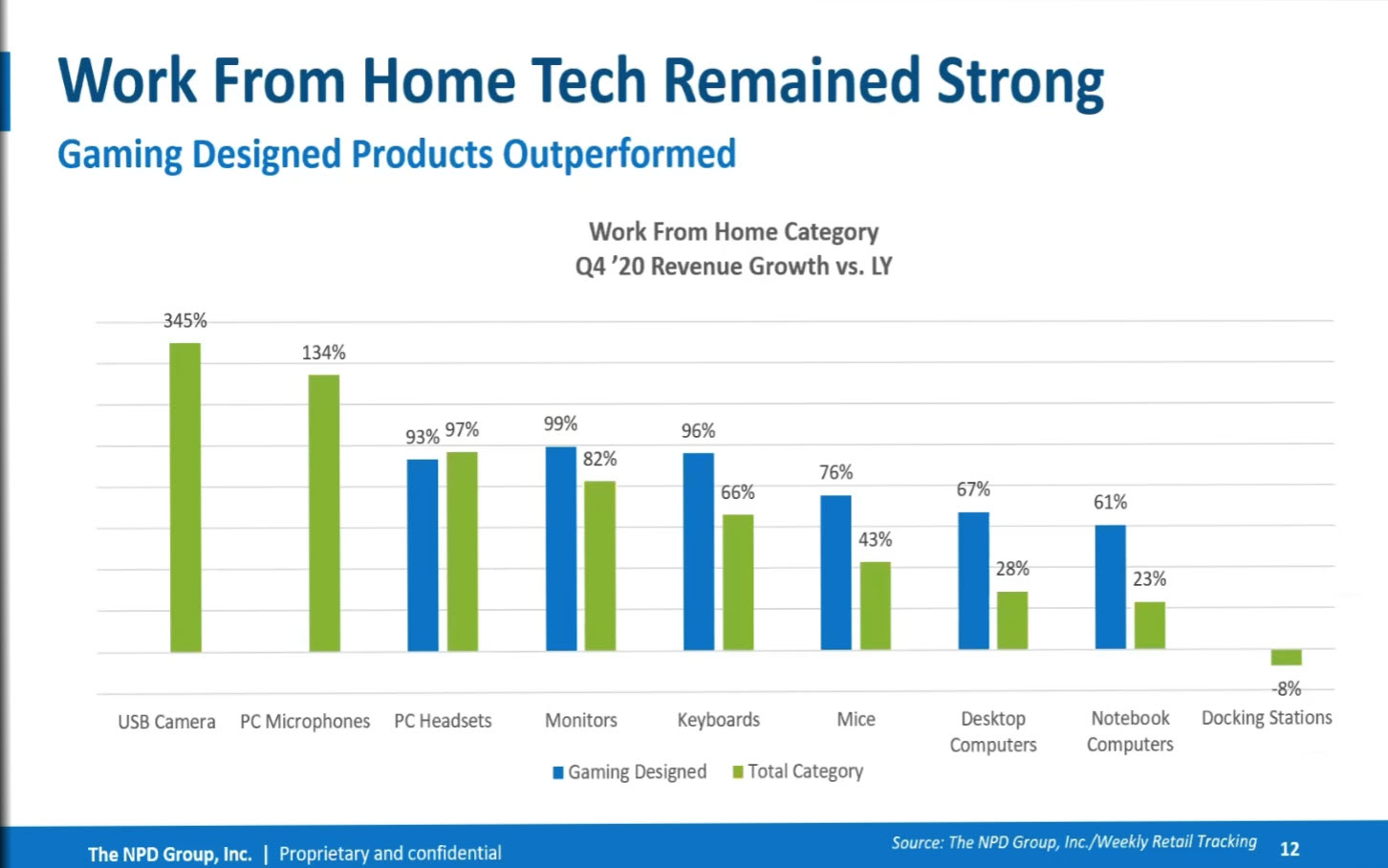 Work From Home Tech Remained Strong

Gaming Designed Products Outperformed

Work From Home Category
Q4 '20 Revenue Growth vs. LY

345%
134%
93% 97%
99% 82%
96% 66%
76% 43%
67% 28%
61% 23%
-8%

USB Camera
PC Microphones
PC Headsets
Monitors
Keyboards
Mice
Desktop Computers
Notebook Computers
Docking Stations

Gaming Designed
Total Category

The NPD Group, Inc. | Proprietary and confidential

Source: The NPD Group, Inc./Weekly Retail Tracking

12